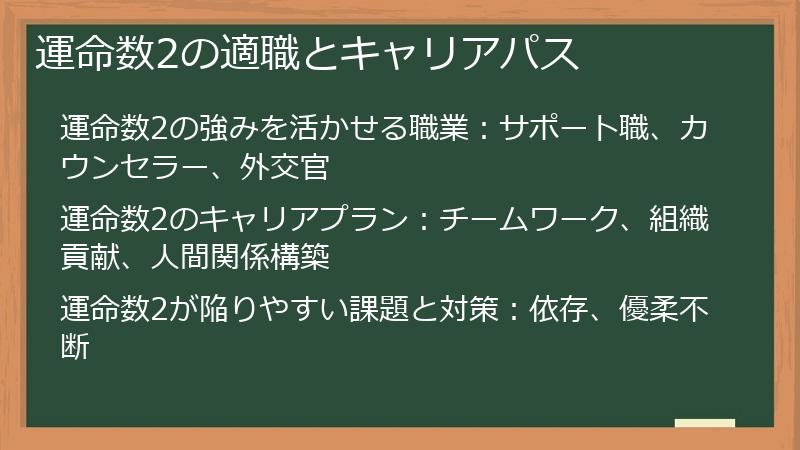 運命数2の適職とキャリアパス

運命数2の強みを活かせる職業：サポート職、カウンセラー、外交官

運命数2のキャリアプラン：チームワーク、組織貢献、人間関係構築

運命数2が陥りやすい課題と対策：依存、優柔不断